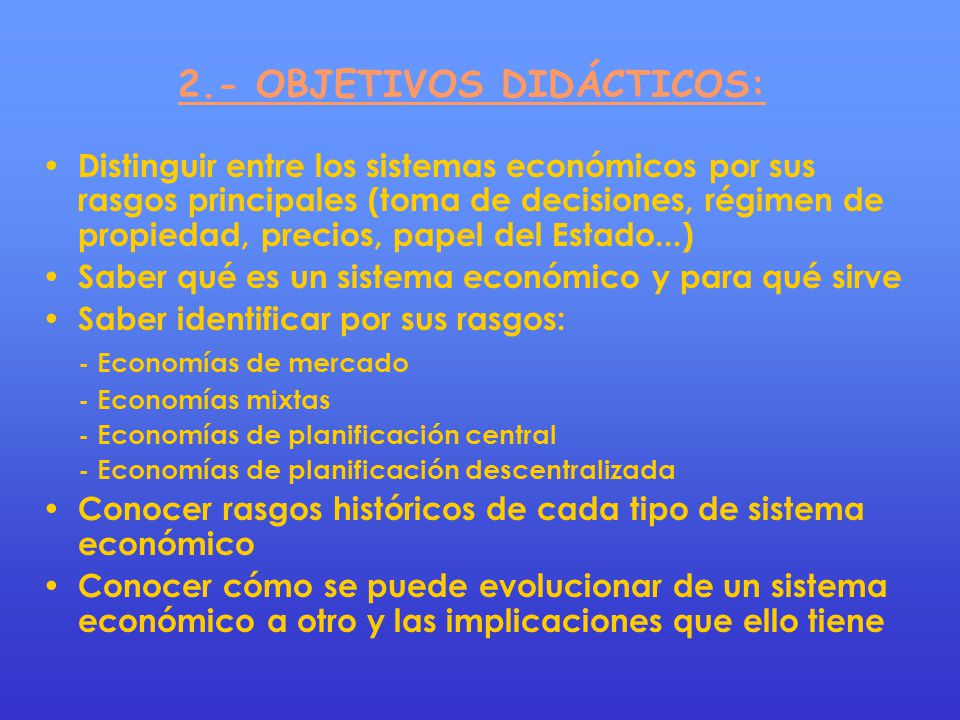 2.- OBJETIVOS DIDÁCTICOS:

• Distinguir entre los sistemas económicos por sus rasgos principales (toma de decisiones, régimen de propiedad, precios, papel del Estado...)
• Saber qué es un sistema económico y para qué sirve
• Saber identificar por sus rasgos:
- Economías de mercado
- Economías mixtas
- Economías de planificación central
- Economías de planificación descentralizada
• Conocer rasgos históricos de cada tipo de sistema económico
• Conocer cómo se puede evolucionar de un sistema económico a otro y las implicaciones que ello tiene